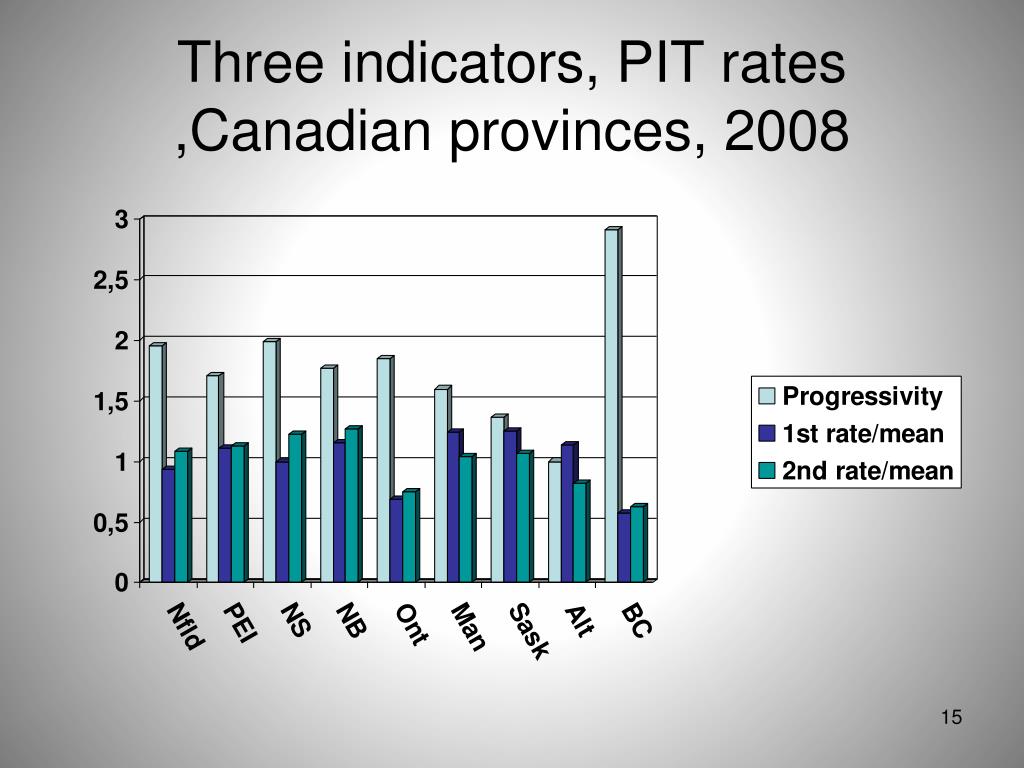 Three indicators, PIT rates ,Canadian provinces, 2008

3
2,5
2
1,5
1
0,5
0

Nfld
PEI
NS
NB
Ont
Man
Sask
Alt
BC

Progressivity
1st rate/mean
2nd rate/mean

15